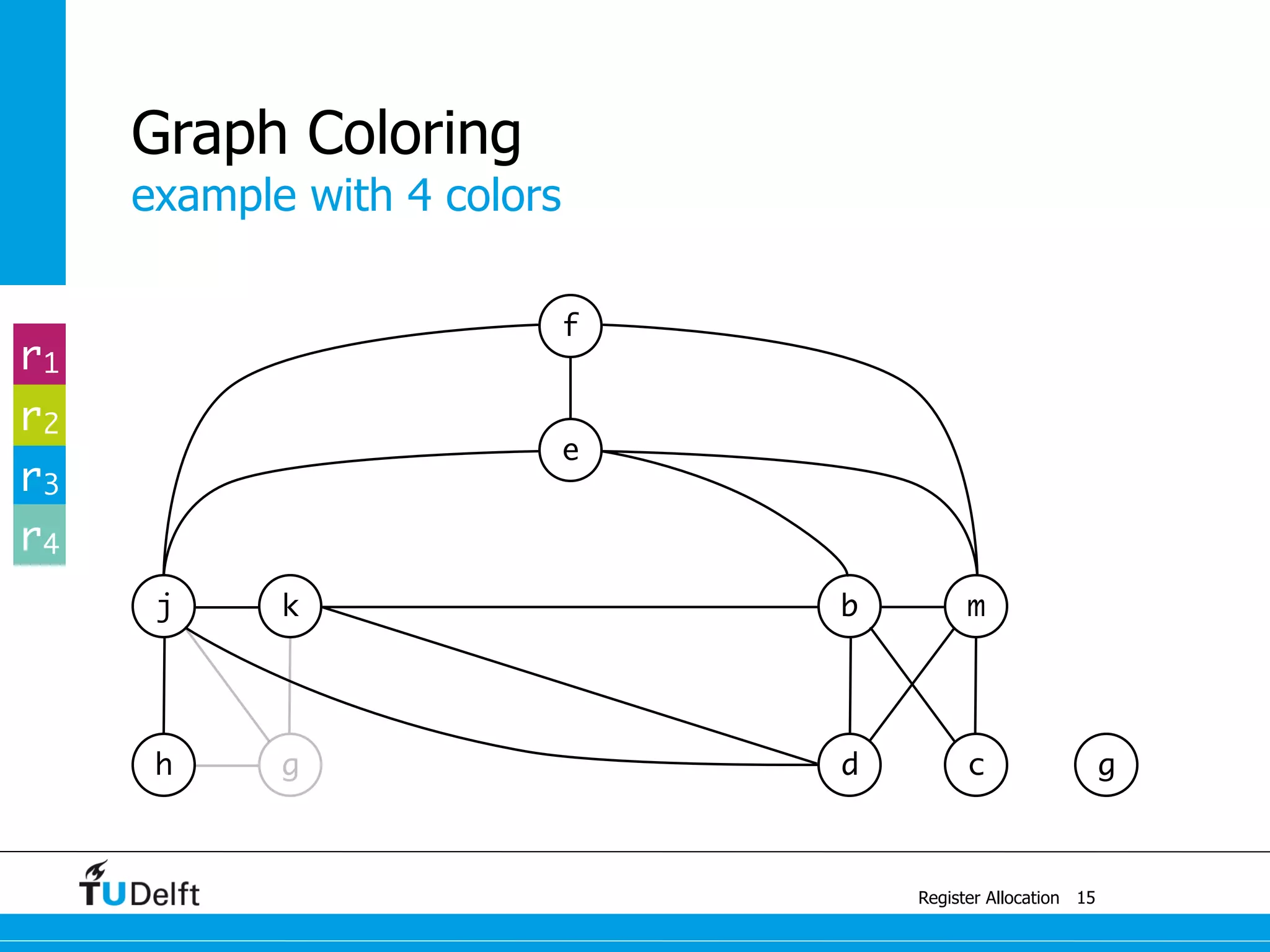 Graph Coloring
example with 4 colors

$r_1$
$r_2$
$r_3$
$r_4$

f
e
j
k
b
m
h
g
d
c
g

TUDelft

Register Allocation 15